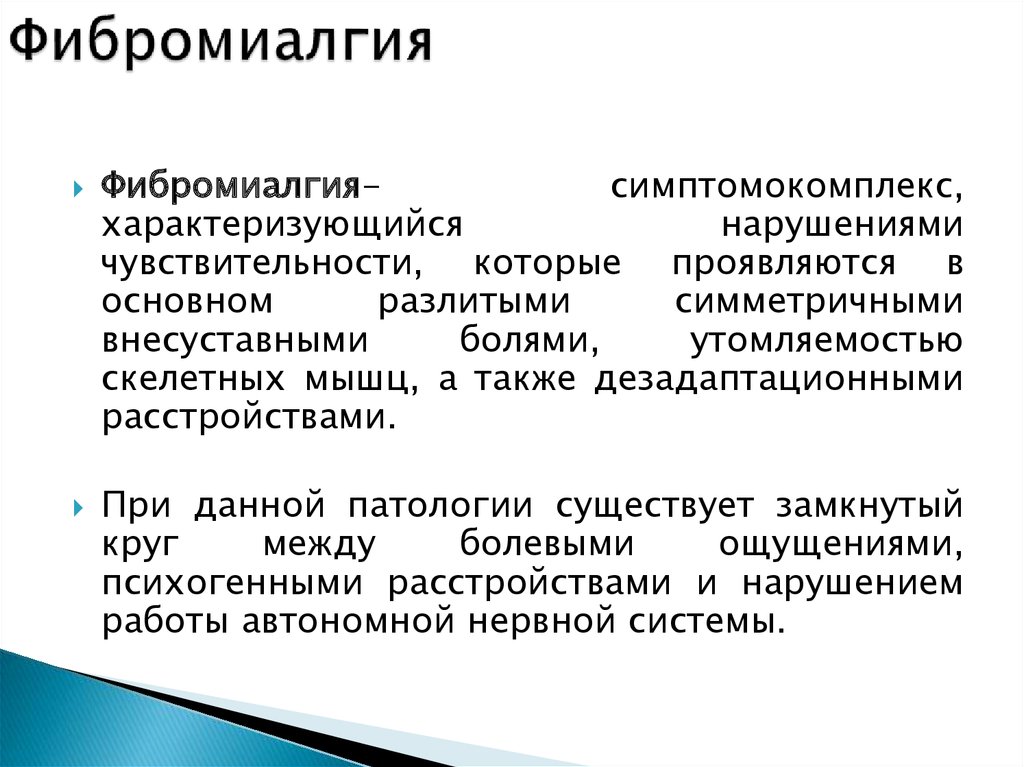 Фибромиалгия

Фибромиалгия– симптомокомплекс, характеризующийся нарушениями чувствительности, которые проявляются в основном разлитыми симметричными внесуставными болями, утомляемостью скелетных мышц, а также дезадаптационными расстройствами.

При данной патологии существует замкнутый круг между болевыми ощущениями, психогенными расстройствами и нарушением работы автономной нервной системы.